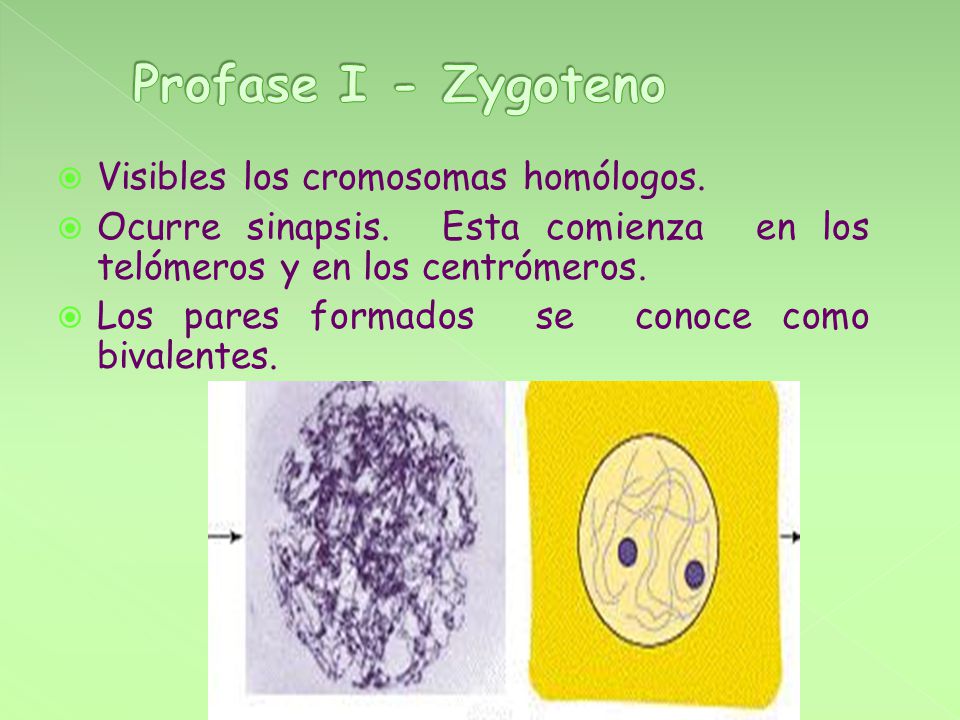 Profase I - Zygoteno

Visibles los cromosomas homólogos.

Ocurre sinapsis. Esta comienza en los telómeros y en los centrómeros.

Los pares formados se conoce como bivalentes.